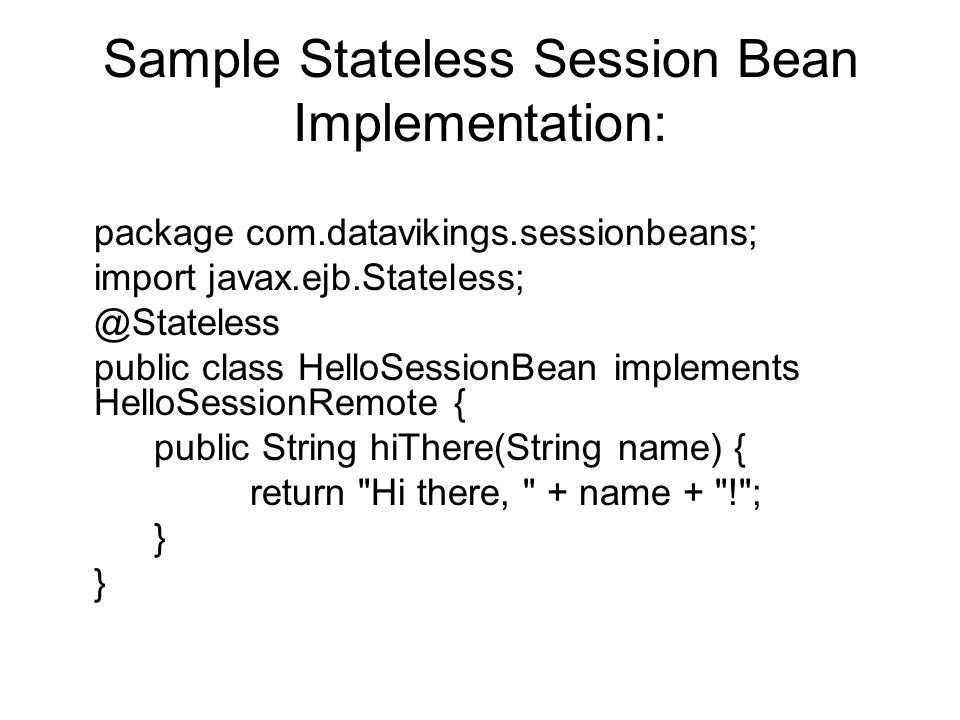 Sample Stateless Session Bean Implementation:

package com.datavikings.sessionbeans;
import javax.ejb.Stateless;
@Stateless
public class HelloSessionBean implements HelloSessionRemote {
public String hiThere(String name) {
return "Hi there, " + name + "!";
}
}